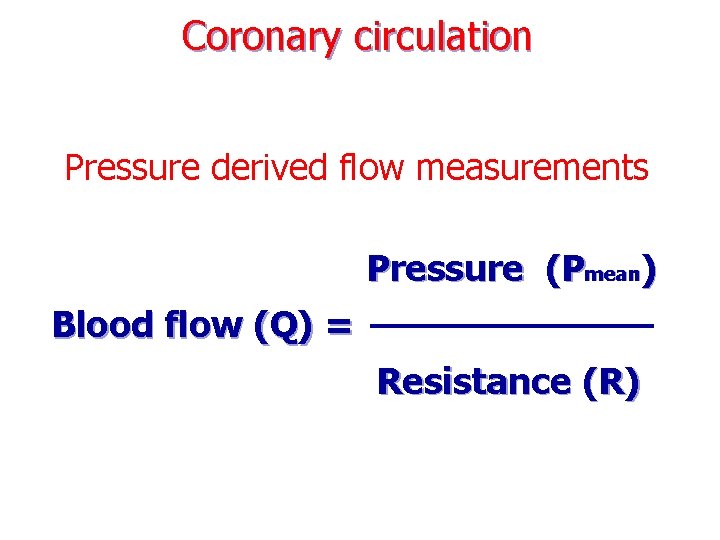 Coronary circulation

Pressure derived flow measurements

$\text{Blood flow (Q)} = \frac{\text{Pressure } (P_{mean})}{\text{Resistance (R)}}$